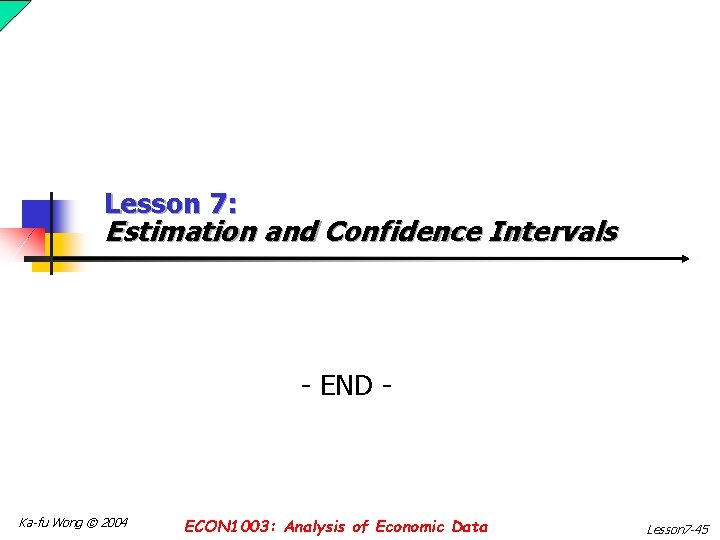 Lesson 7:
Estimation and Confidence Intervals

- END -

Ka-fu Wong © 2004

ECON1003: Analysis of Economic Data

Lesson7-45